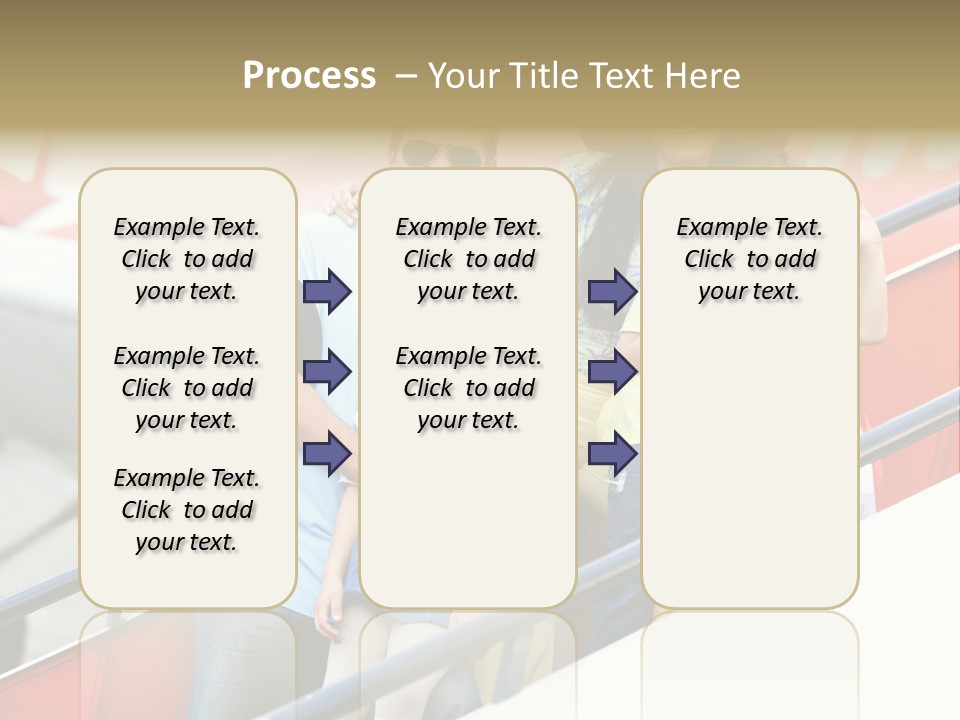 Process – Your Title Text Here

Example Text. Click to add your text.

Example Text. Click to add your text.

Example Text. Click to add your text.

Example Text. Click to add your text.

Example Text. Click to add your text.

Example Text. Click to add your text.